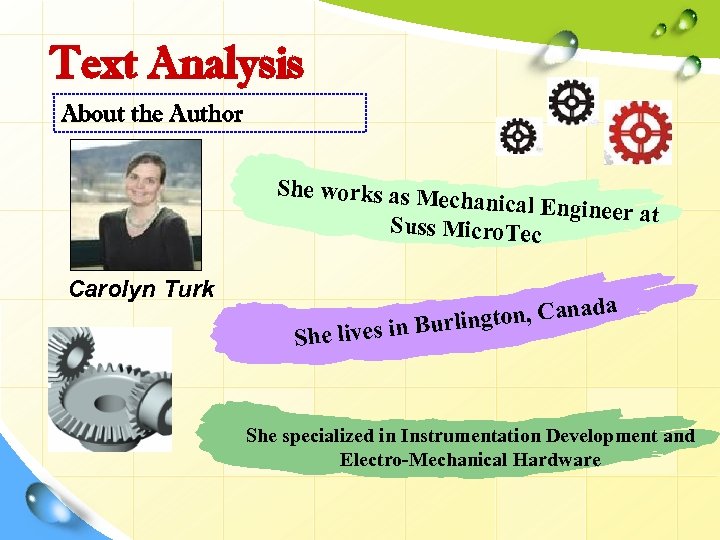 Text Analysis

About the Author

Carolyn Turk

She works as Mechanical Engineer at Suss MicroTec

She lives in Burlington, Canada

She specialized in Instrumentation Development and Electro-Mechanical Hardware